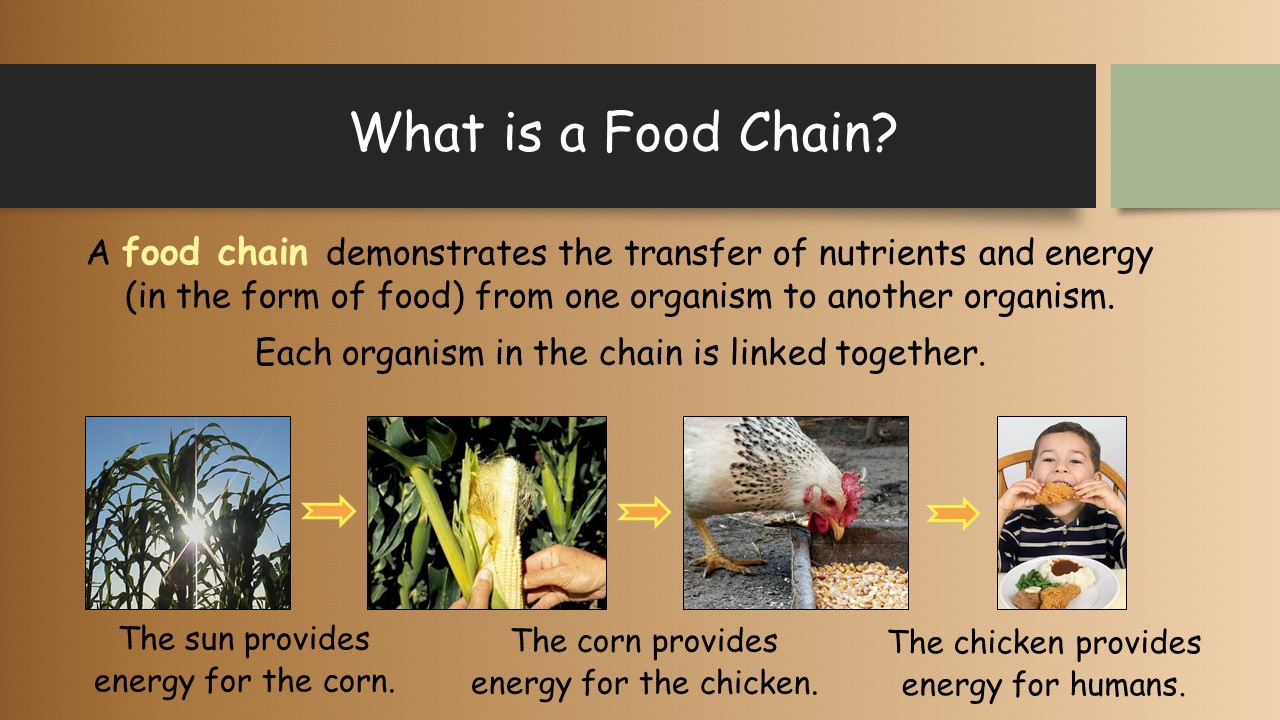 What is a Food Chain?

A food chain demonstrates the transfer of nutrients and energy (in the form of food) from one organism to another organism.

Each organism in the chain is linked together.

The sun provides energy for the corn.

The corn provides energy for the chicken.

The chicken provides energy for humans.